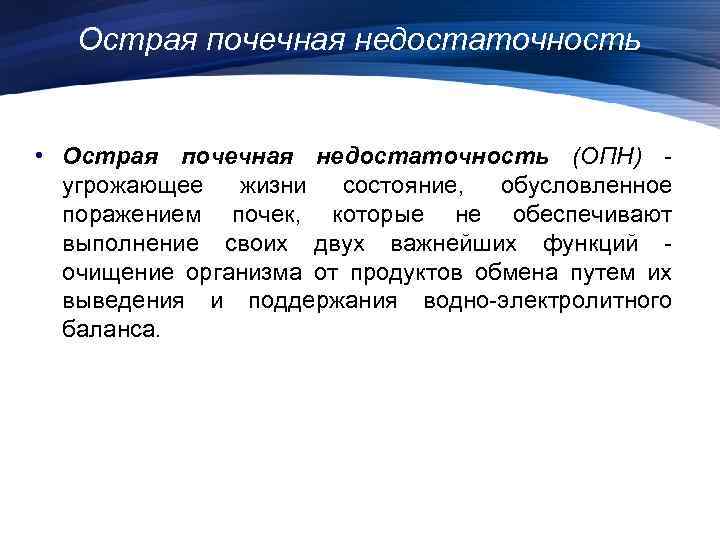 Острая почечная недостаточность

• Острая почечная недостаточность (ОПН) - угрожающее жизни состояние, обусловленное поражением почек, которые не обеспечивают выполнение своих двух важнейших функций - очищение организма от продуктов обмена путем их выведения и поддержания водно-электролитного баланса.